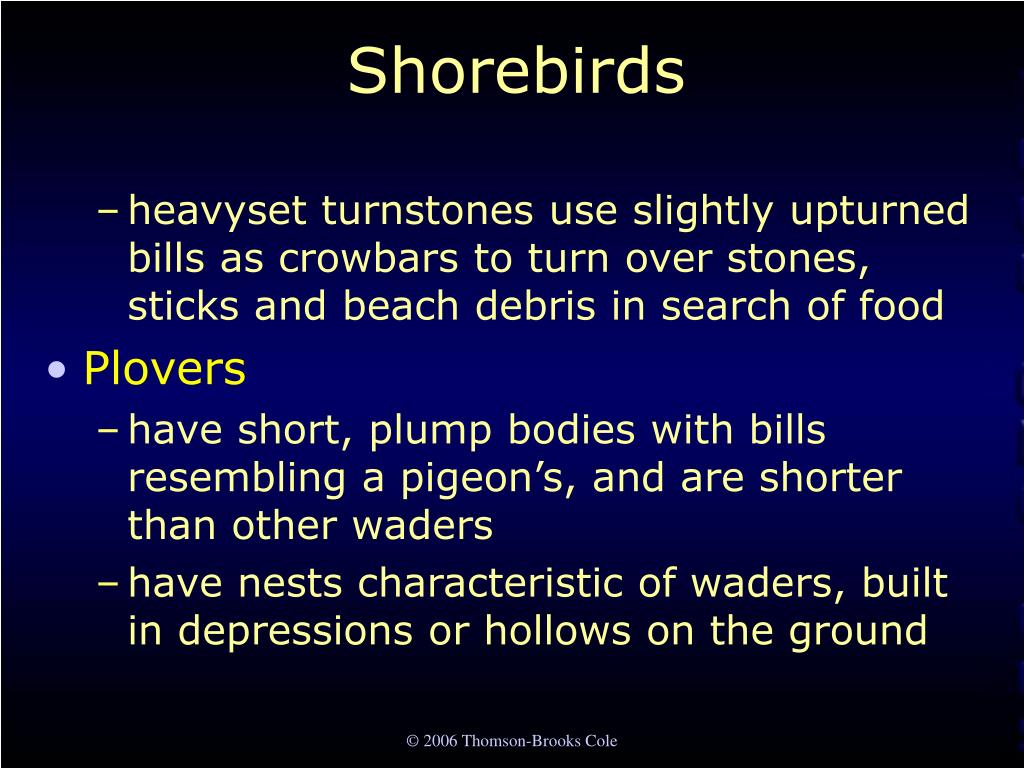 Shorebirds

– heavyset turnstones use slightly upturned bills as crowbars to turn over stones, sticks and beach debris in search of food

• Plovers

– have short, plump bodies with bills resembling a pigeon’s, and are shorter than other waders

– have nests characteristic of waders, built in depressions or hollows on the ground

© 2006 Thomson-Brooks Cole